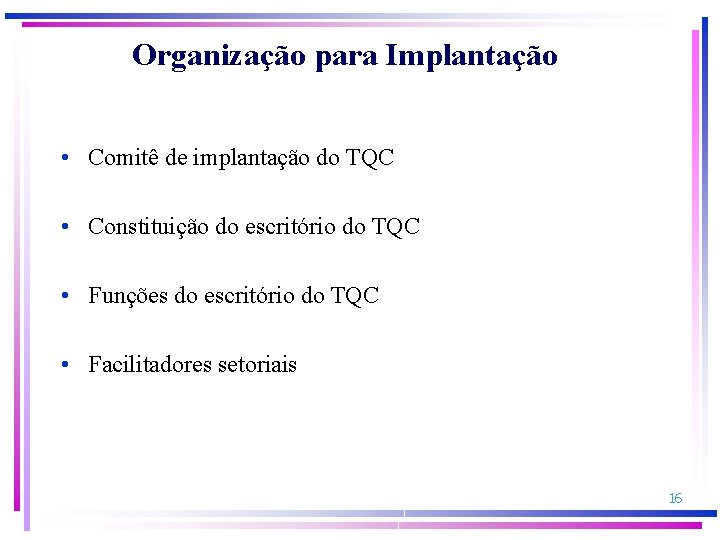 Organização para Implantação

• Comitê de implantação do TQC

• Constituição do escritório do TQC

• Funções do escritório do TQC

• Facilitadores setoriais

16